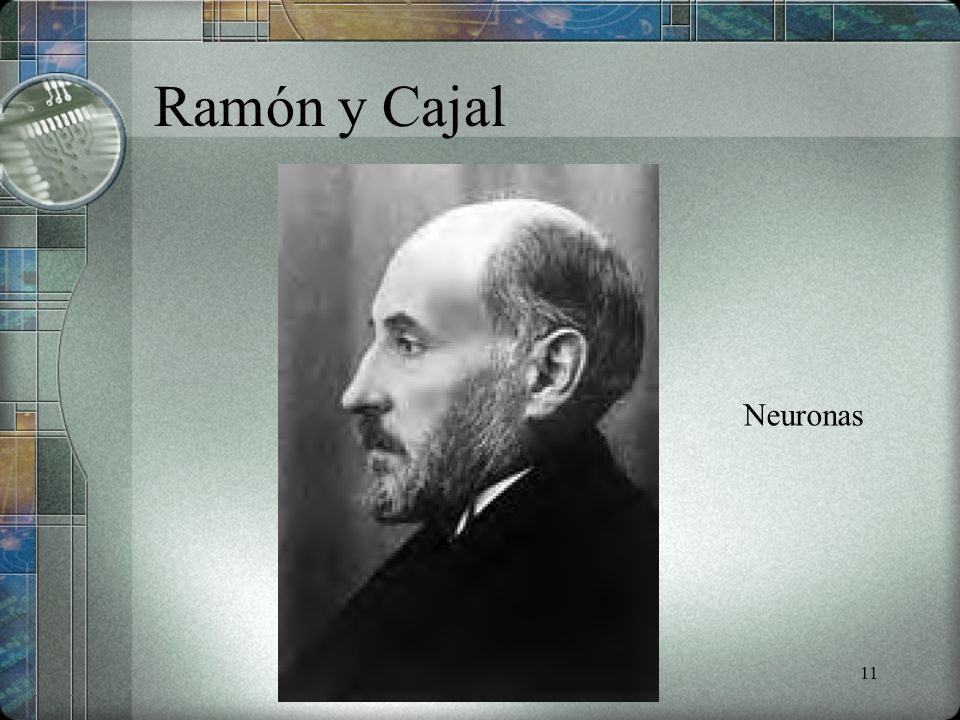 Ramón y Cajal

Neuronas

11